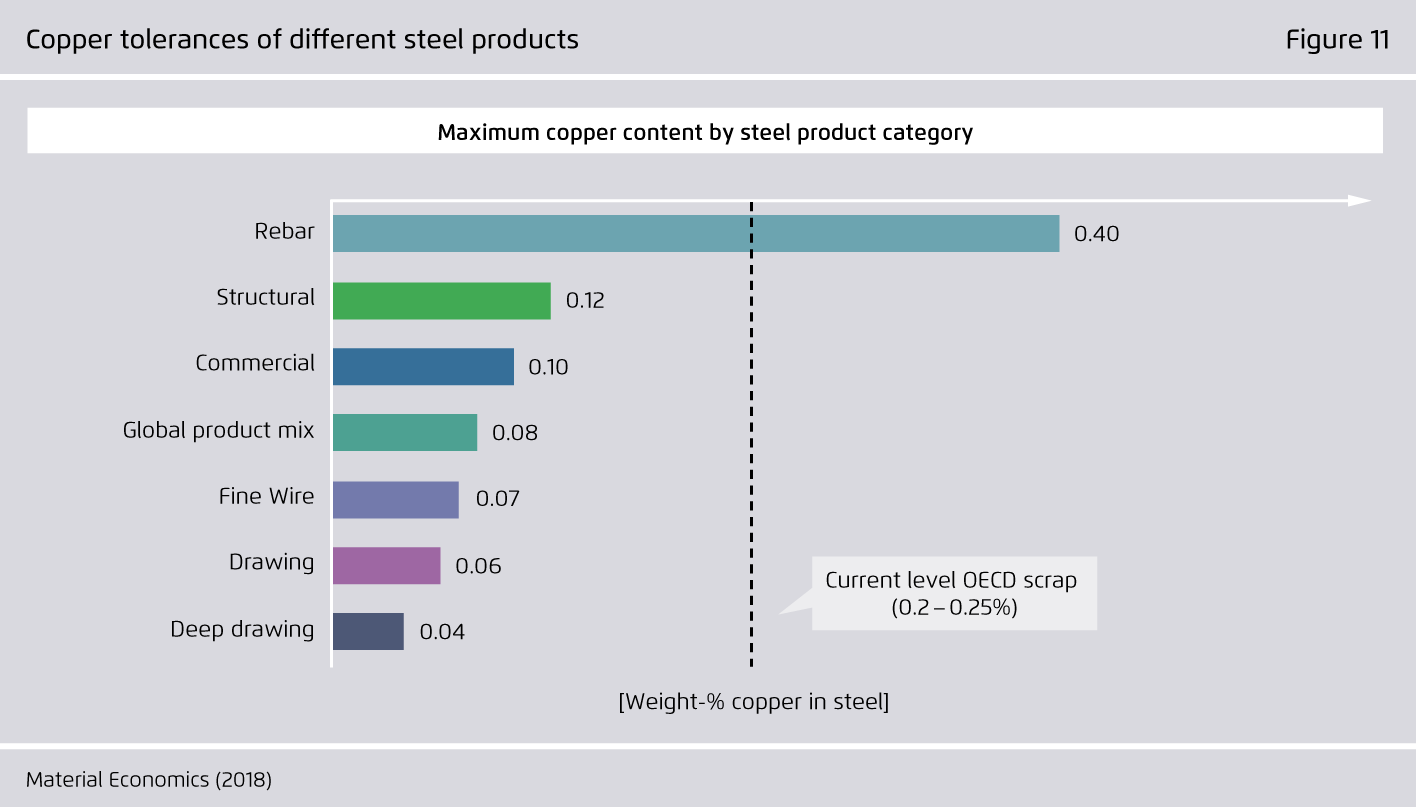 Copper tolerances of different steel products

Figure 11

Maximum copper content by steel product category

Rebar 0.40

Structural 0.12

Commercial 0.10

Global product mix 0.08

Fine Wire 0.07

Drawing 0.06

Deep drawing 0.04

Current level OECD scrap (0.2 – 0.25%)

[Weight-% copper in steel]

Material Economics (2018)